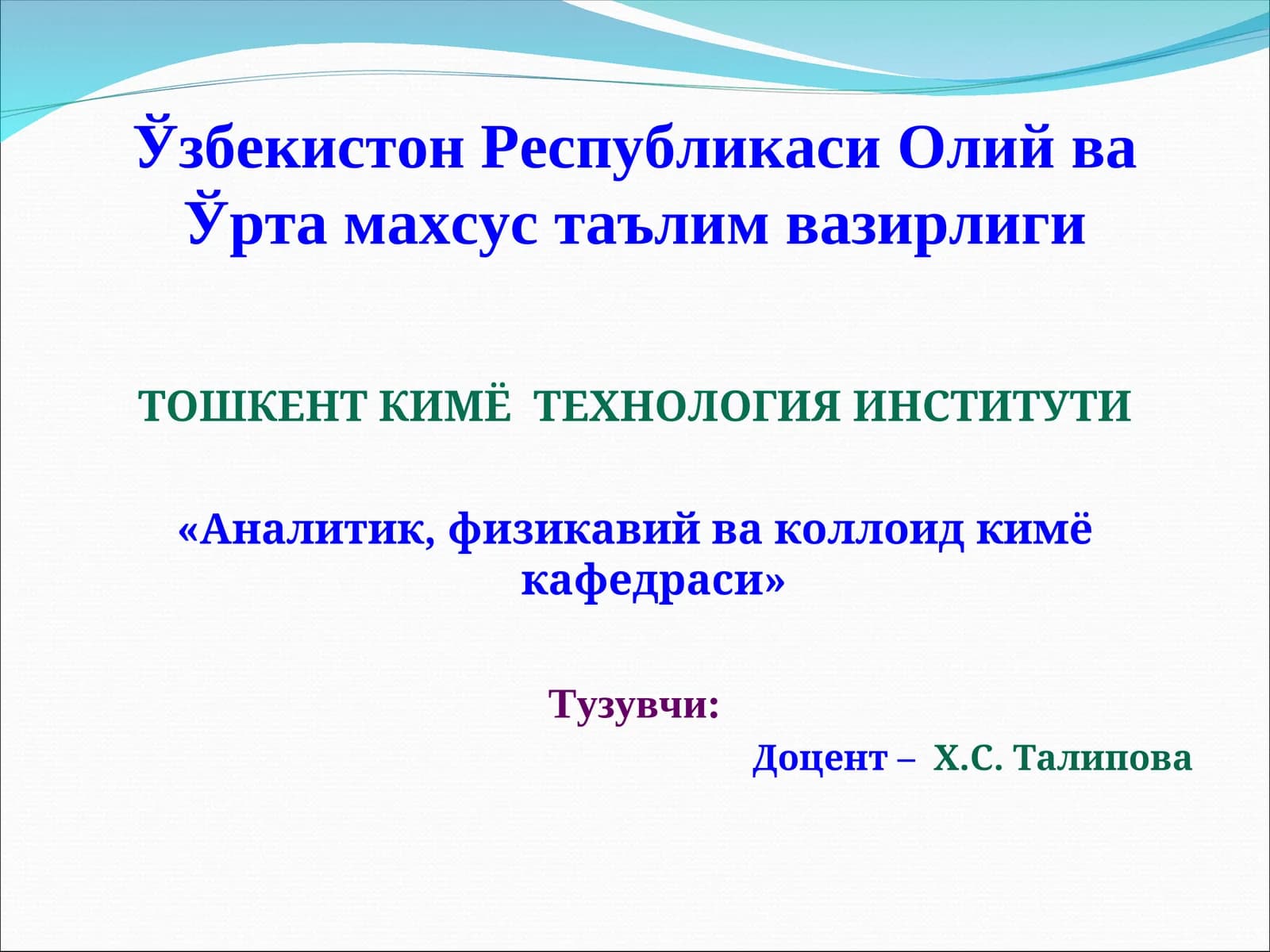 Ўзбекистон Республикаси Олий ва Ўрта махсус таълим вазирлиги

ТОШКЕНТ КИМЁ  ТЕХНОЛОГИЯ ИНСТИТУТИ

«Аналитик, физикавий ва коллоид кимё кафедраси»

Тузувчи:

Доцент –  Х.С. Талипова